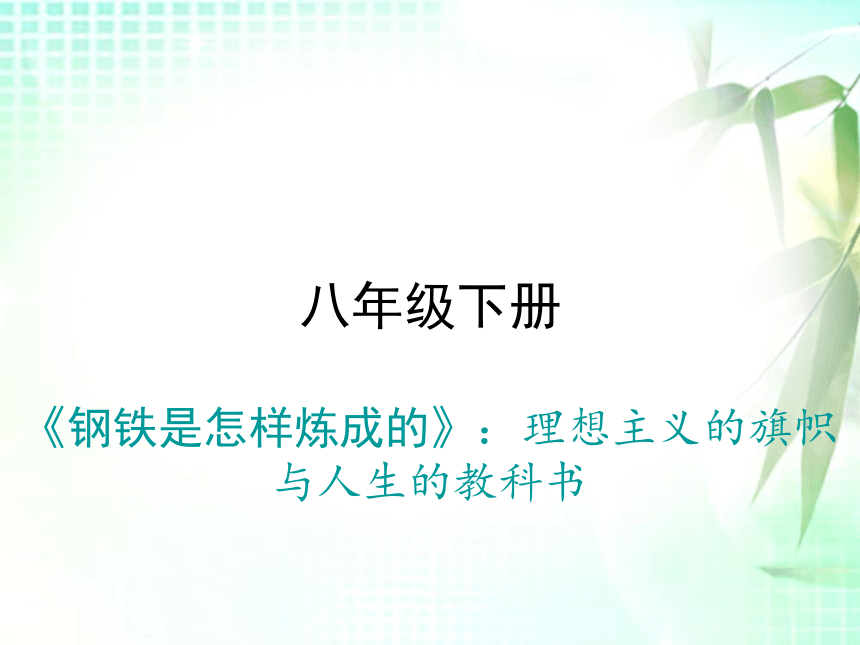 八年级下册

《钢铁是怎样炼成的》：理想主义的旗帜与人生的教科书